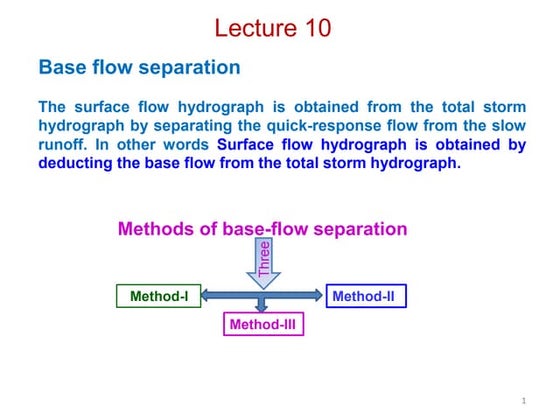 Lecture 10

Base flow separation

The surface flow hydrograph is obtained from the total storm hydrograph by separating the quick-response flow from the slow runoff. In other words Surface flow hydrograph is obtained by deducting the base flow from the total storm hydrograph.

Methods of base-flow separation

Three

Method-I

Method-II

Method-III

1